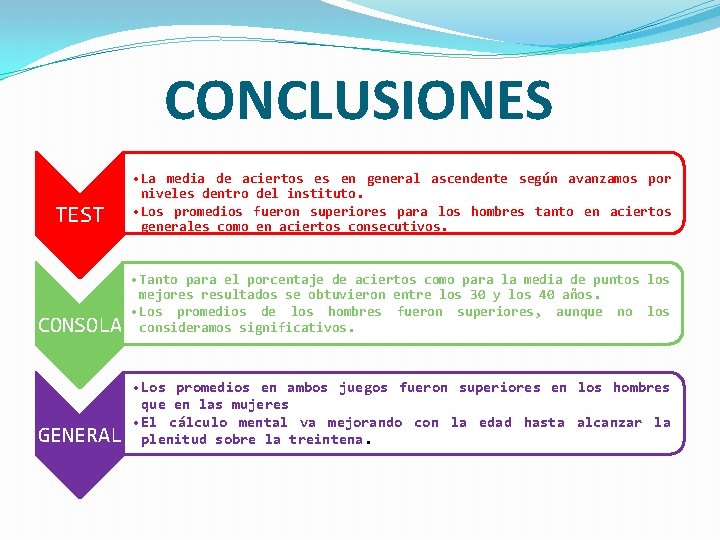 CONCLUSIONES

TEST

• La media de aciertos es en general ascendente según avanzamos por niveles dentro del instituto.
• Los promedios fueron superiores para los hombres tanto en aciertos generales como en aciertos consecutivos.

CONSOLA

• Tanto para el porcentaje de aciertos como para la media de puntos los mejores resultados se obtuvieron entre los 30 y los 40 años.
• Los promedios de los hombres fueron superiores, aunque no los consideramos significativos.

GENERAL

• Los promedios en ambos juegos fueron superiores en los hombres que en las mujeres
• El cálculo mental va mejorando con la edad hasta alcanzar la plenitud sobre la treintena.